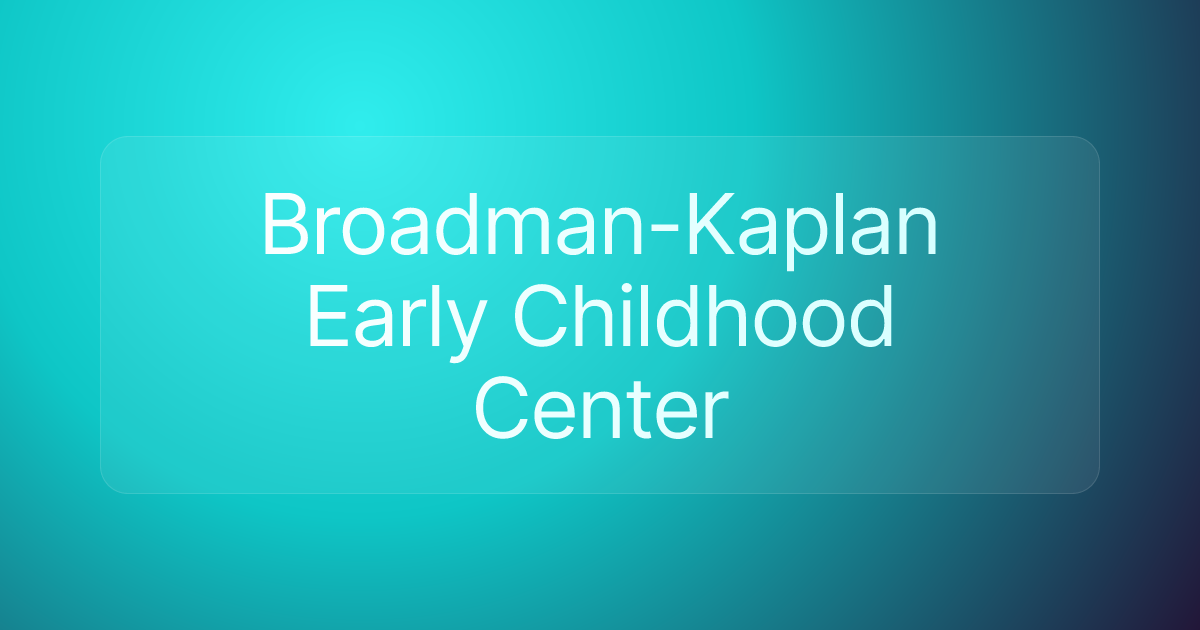 Broadman-Kaplan Early Childhood Center